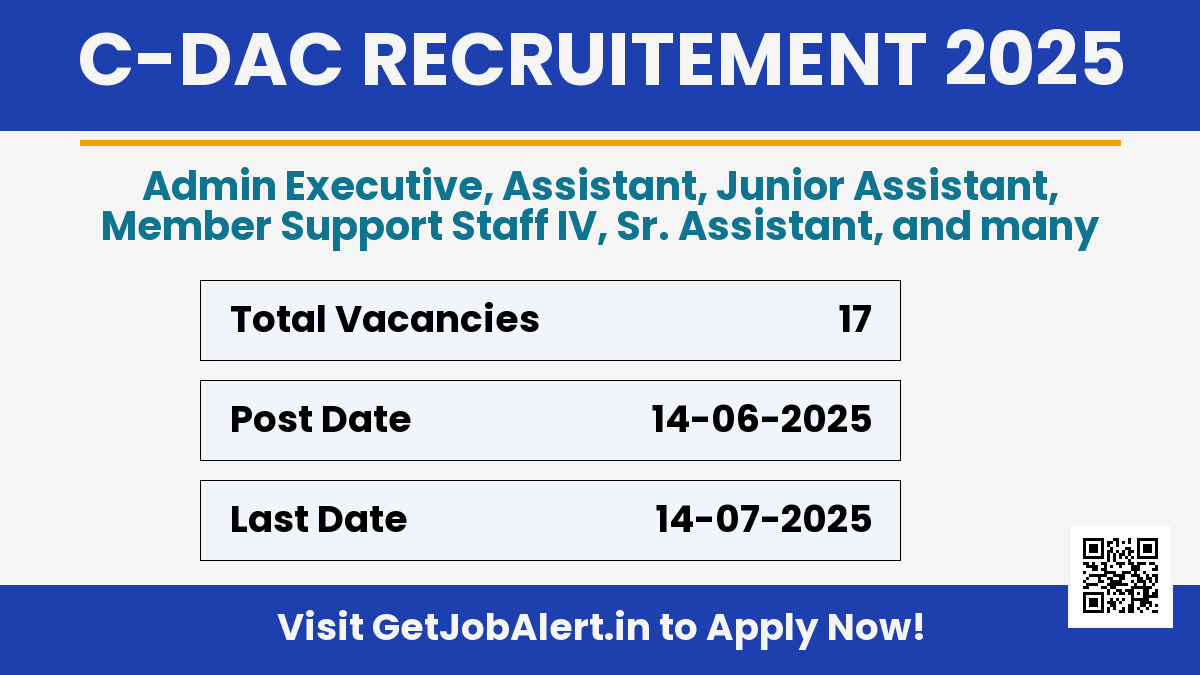 C-DAC RECRUITEMENT 2025

Admin Executive, Assistant, Junior Assistant, Member Support Staff IV, Sr. Assistant, and many

| Total Vacancies | 17 |
|---|---|
| Post Date | 14-06-2025 |
| Last Date | 14-07-2025 |

Visit GetJobAlert.in to Apply Now!